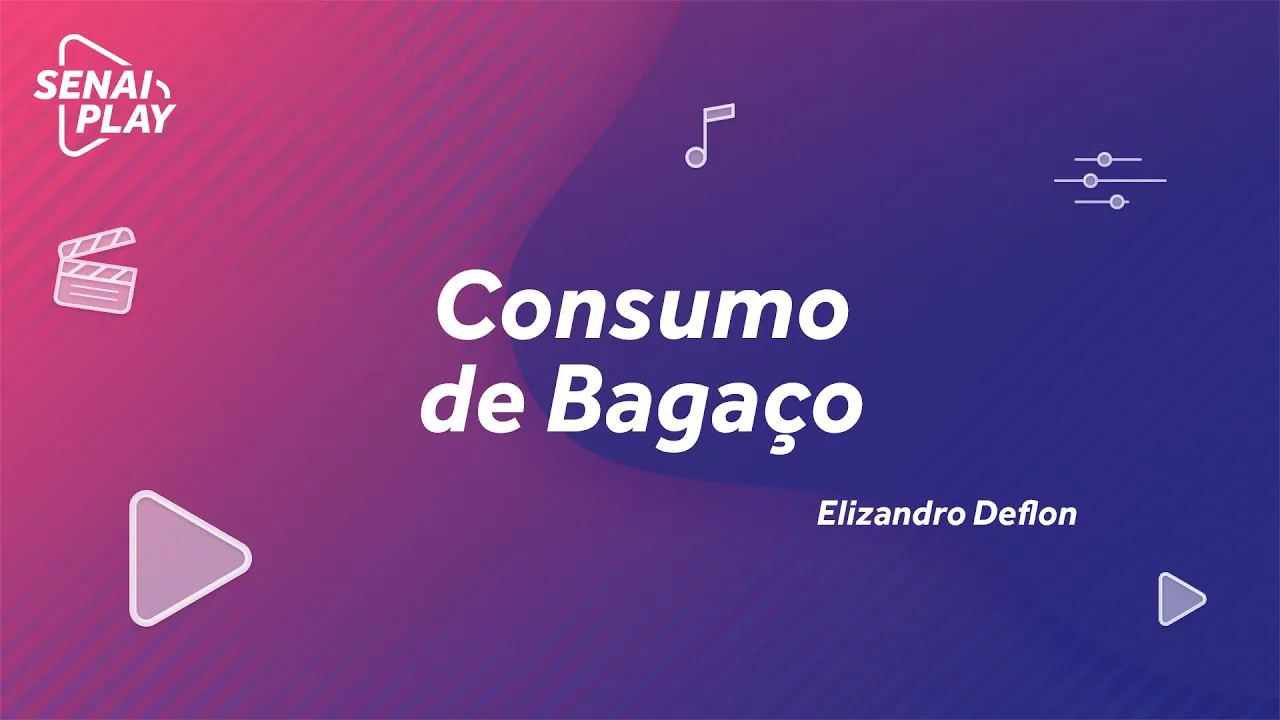 SENAI PLAY

Consumo de Bagaço

Elizandro Deflon